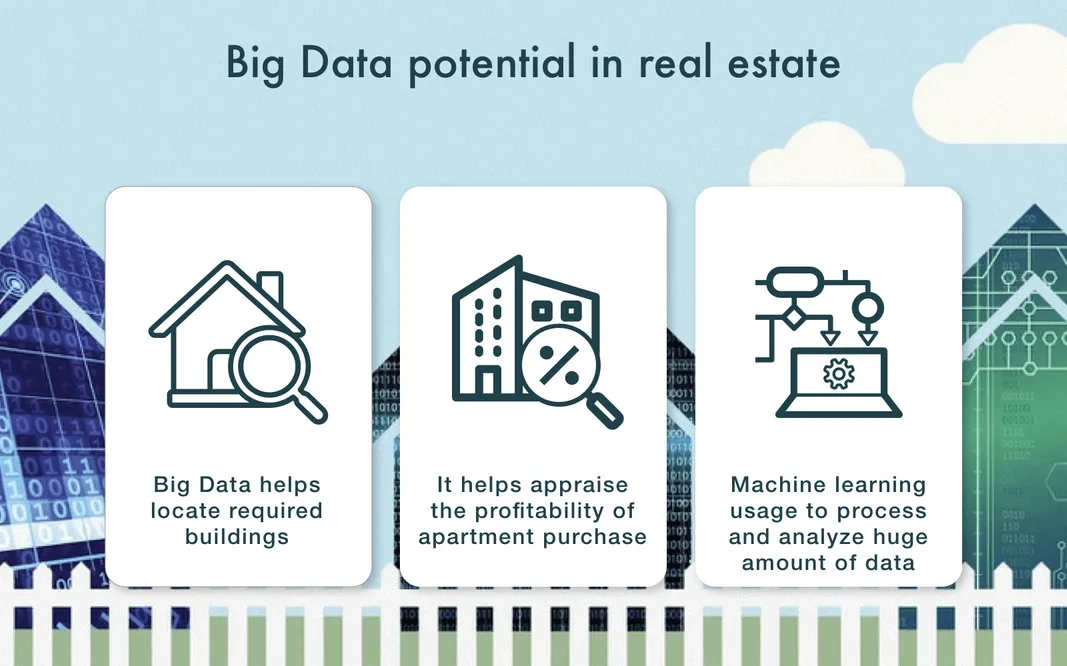 Big Data potential in real estate

Big Data helps locate required buildings

It helps appraise the profitability of apartment purchase

Machine learning usage to process and analyze huge amount of data